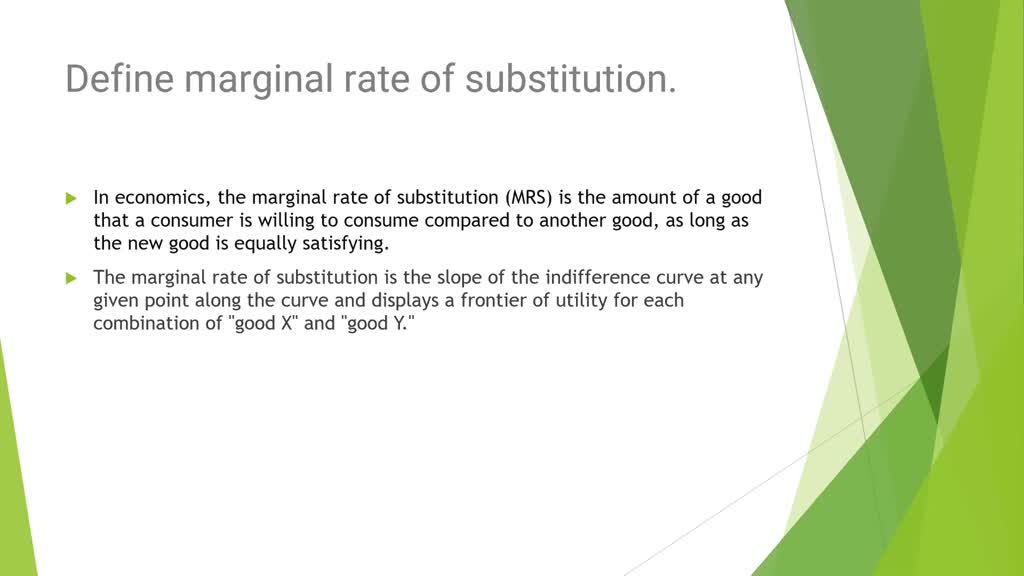 Define marginal rate of substitution.

In economics, the marginal rate of substitution (MRS) is the amount of a good that a consumer is willing to consume compared to another good, as long as the new good is equally satisfying.

The marginal rate of substitution is the slope of the indifference curve at any given point along the curve and displays a frontier of utility for each combination of "good X" and "good Y."